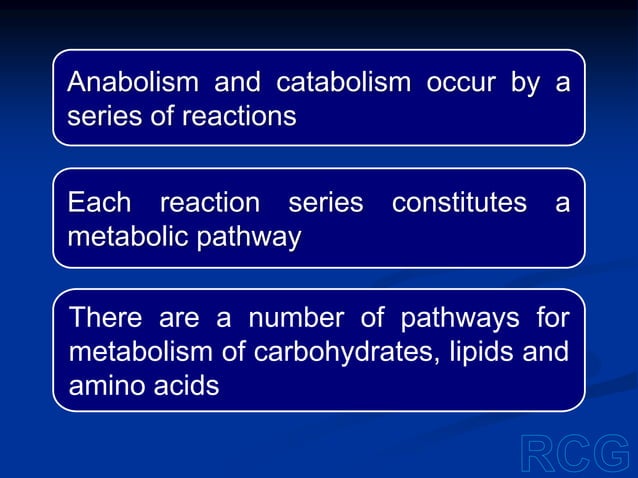 Anabolism and catabolism occur by a series of reactions

Each reaction series constitutes a metabolic pathway

There are a number of pathways for metabolism of carbohydrates, lipids and amino acids

RCG